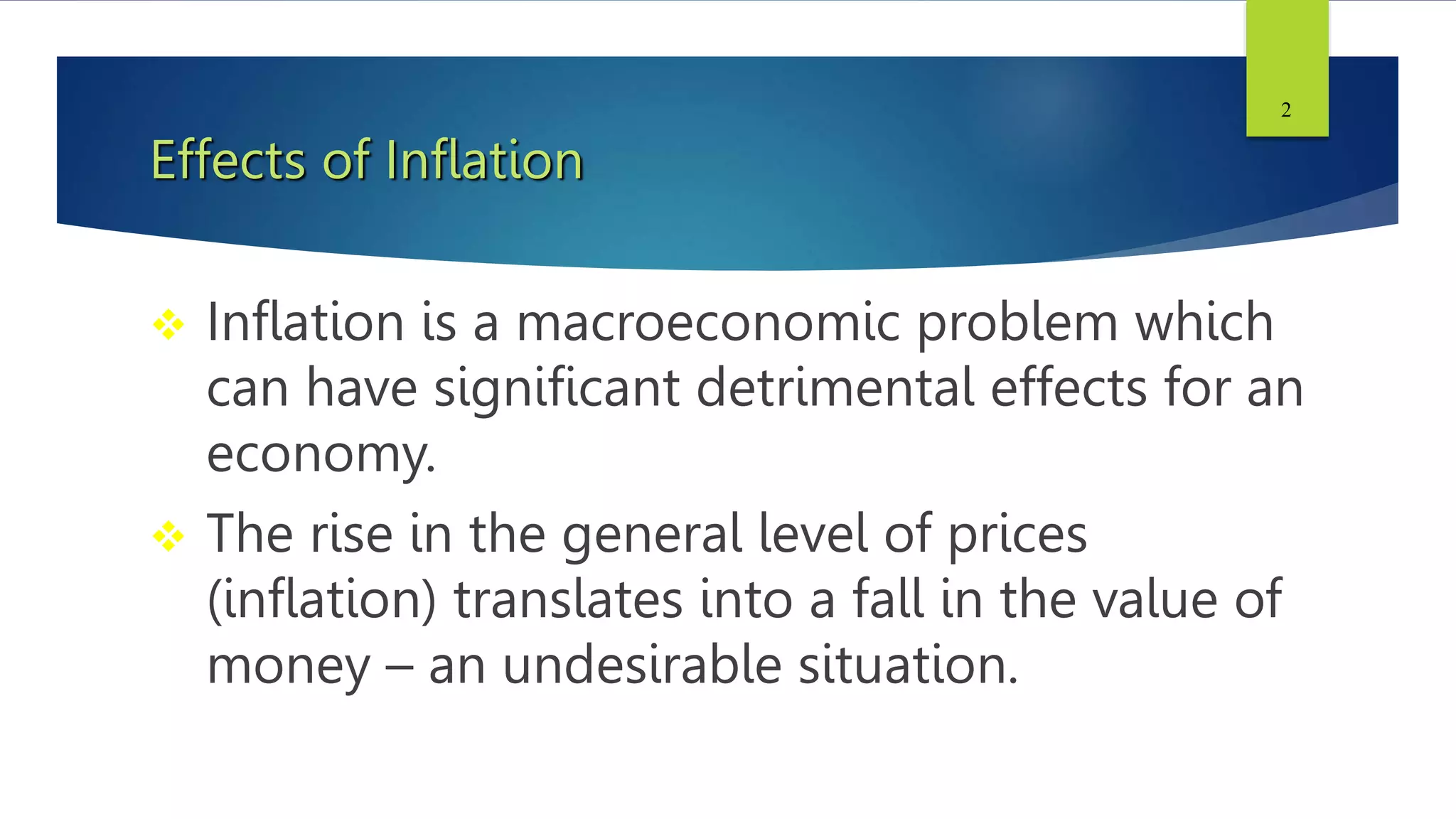 2

Effects of Inflation

❖ Inflation is a macroeconomic problem which can have significant detrimental effects for an economy.

❖ The rise in the general level of prices (inflation) translates into a fall in the value of money – an undesirable situation.